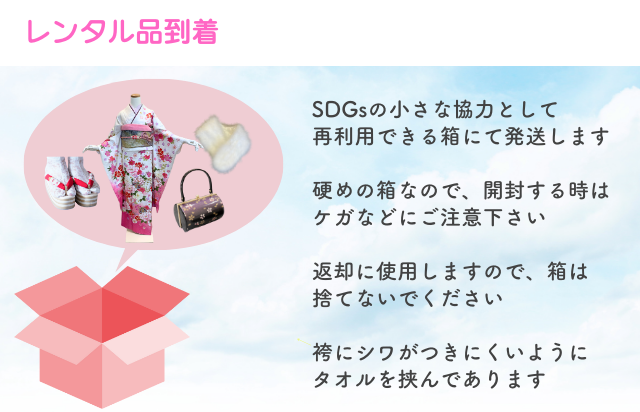 レンタル品到着

SDGsの小さな協力として
再利用できる箱にて発送します

硬めの箱なので、開封する時は
ケガなどにご注意下さい

返却に使用しますので、箱は
捨てないでください

袴にシワがつきにくいように
タオルを挟んであります